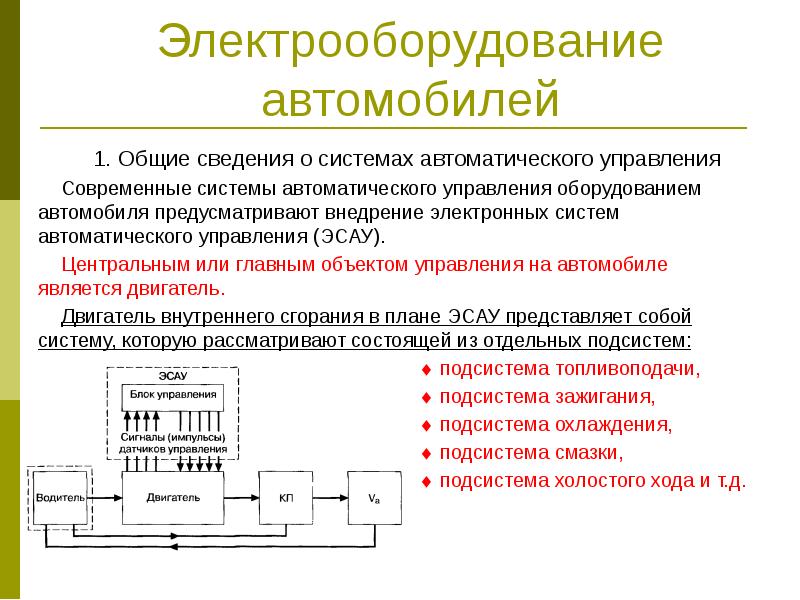 Электрооборудование автомобилей

1. Общие сведения о системах автоматического управления

Современные системы автоматического управления оборудованием автомобиля предусматривают внедрение электронных систем автоматического управления (ЭСАУ).

Центральным или главным объектом управления на автомобиле является двигатель.

Двигатель внутреннего сгорания в плане ЭСАУ представляет собой систему, которую рассматривают состоящей из отдельных подсистем:

ЭСАУ
Блок управления
Сигналы (импульсы) датчиков управления
Водитель
Двигатель
КП
$V_a$

♦ подсистема топливоподачи,
♦ подсистема зажигания,
♦ подсистема охлаждения,
♦ подсистема смазки,
♦ подсистема холостого хода и т.д.